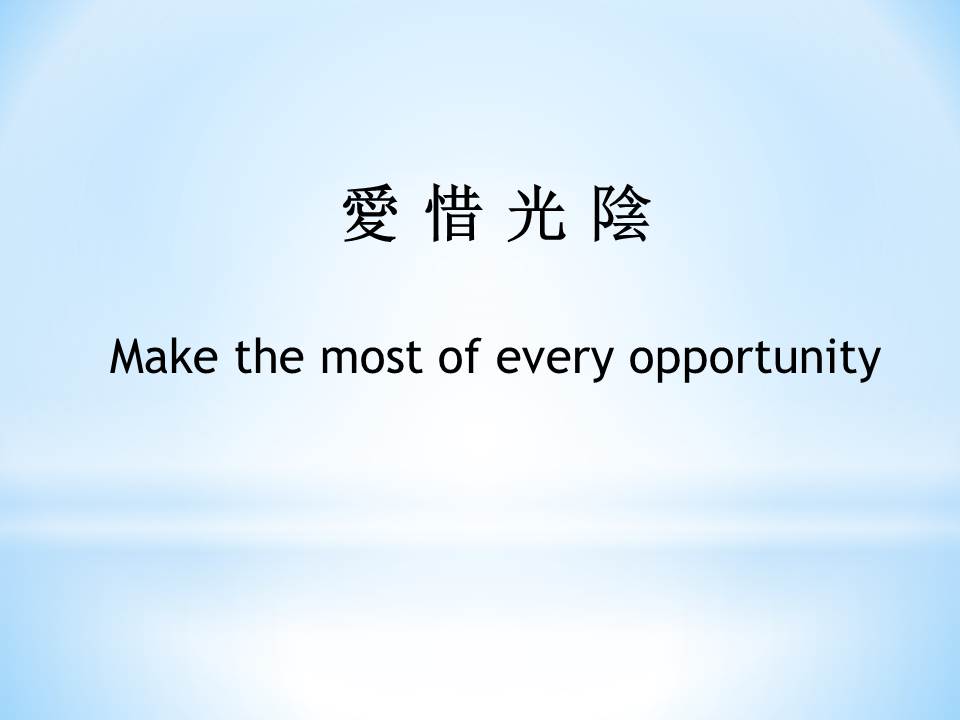 愛 惜 光 陰

Make the most of every opportunity